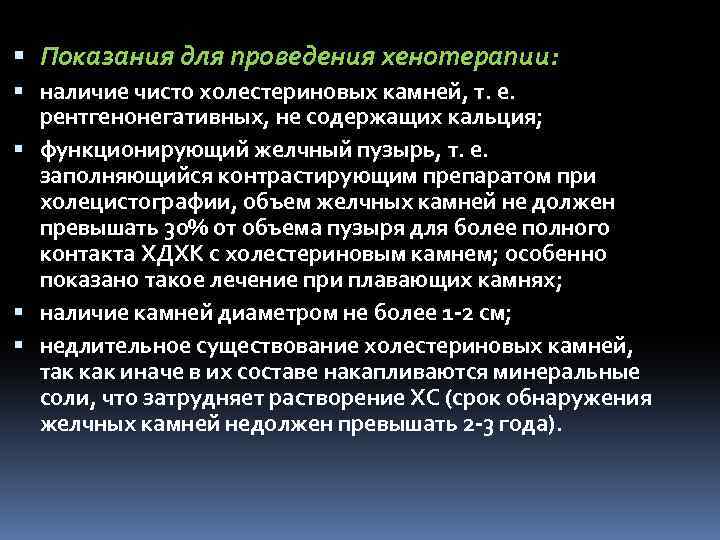 ▪ Показания для проведения хенотерапии:

▪ наличие чисто холестериновых камней, т. е. рентгенонегативных, не содержащих кальция;

▪ функционирующий желчный пузырь, т. е. заполняющийся контрастирующим препаратом при холецистографии, объем желчных камней не должен превышать 30% от объема пузыря для более полного контакта ХДХК с холестериновым камнем; особенно показано такое лечение при плавающих камнях;

▪ наличие камней диаметром не более 1-2 см;

▪ недлительное существование холестериновых камней, так как иначе в их составе накапливаются минеральные соли, что затрудняет растворение ХС (срок обнаружения желчных камней недолжен превышать 2-3 года).